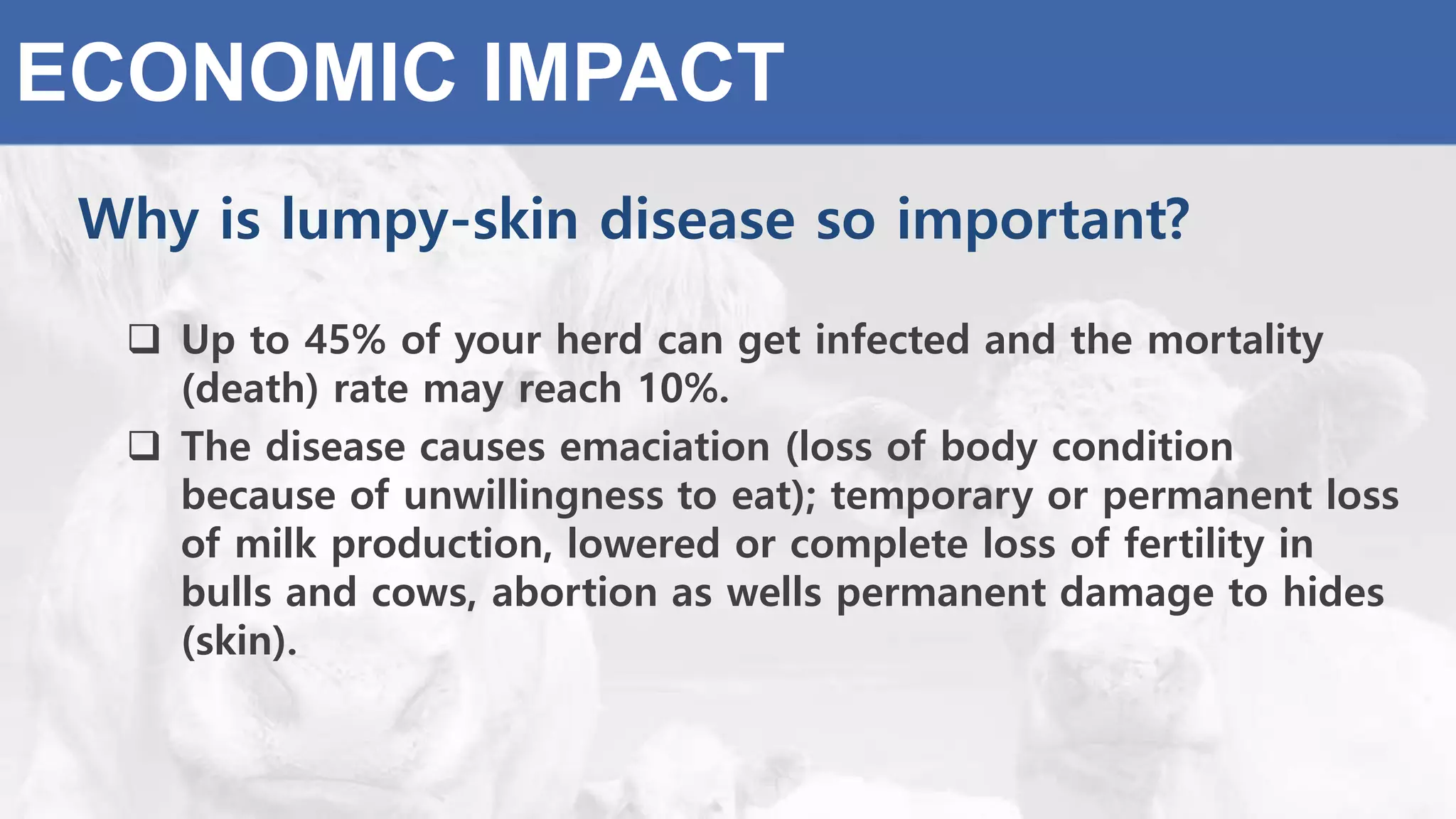 ECONOMIC IMPACT

Why is lumpy-skin disease so important?

❑ Up to 45% of your herd can get infected and the mortality (death) rate may reach 10%.

❑ The disease causes emaciation (loss of body condition because of unwillingness to eat); temporary or permanent loss of milk production, lowered or complete loss of fertility in bulls and cows, abortion as wells permanent damage to hides (skin).